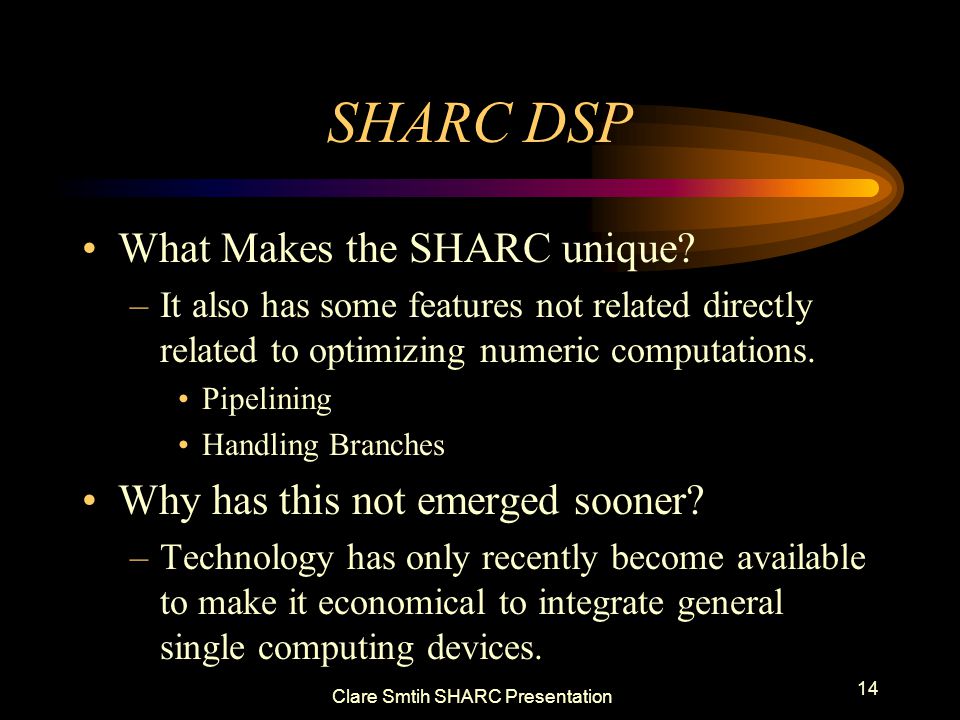 SHARC DSP

• What Makes the SHARC unique?
– It also has some features not related directly related to optimizing numeric computations.
• Pipelining
• Handling Branches

• Why has this not emerged sooner?
– Technology has only recently become available to make it economical to integrate general single computing devices.

Clare Smtih SHARC Presentation

14